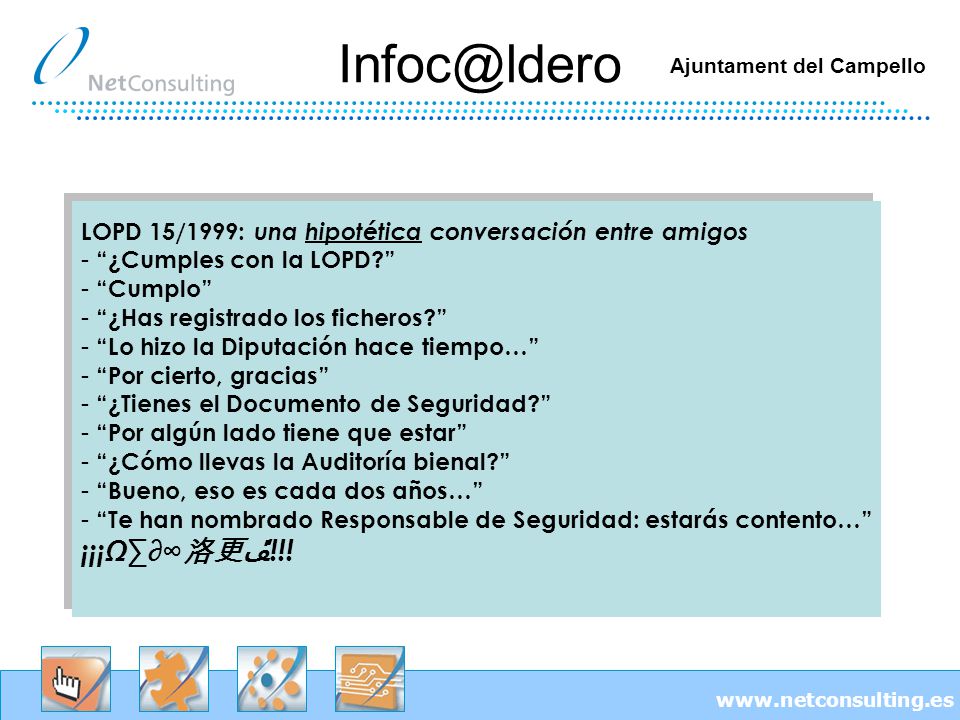 NetConsulting

Infoc@ldero

Ajuntament del Campello

LOPD 15/1999: una hipotética conversación entre amigos
- “¿Cumples con la LOPD?”
- “Cumplo”
- “¿Has registrado los ficheros?”
- “Lo hizo la Diputación hace tiempo…”
- “Por cierto, gracias”
- “¿Tienes el Documento de Seguridad?”
- “Por algún lado tiene que estar”
- “¿Cómo llevas la Auditoría bienal?”
- “Bueno, eso es cada dos años…”
- “Te han nombrado Responsable de Seguridad: estarás contento…”
¡¡¡Ω∑∂∞洛更ف!!!

www.netconsulting.es